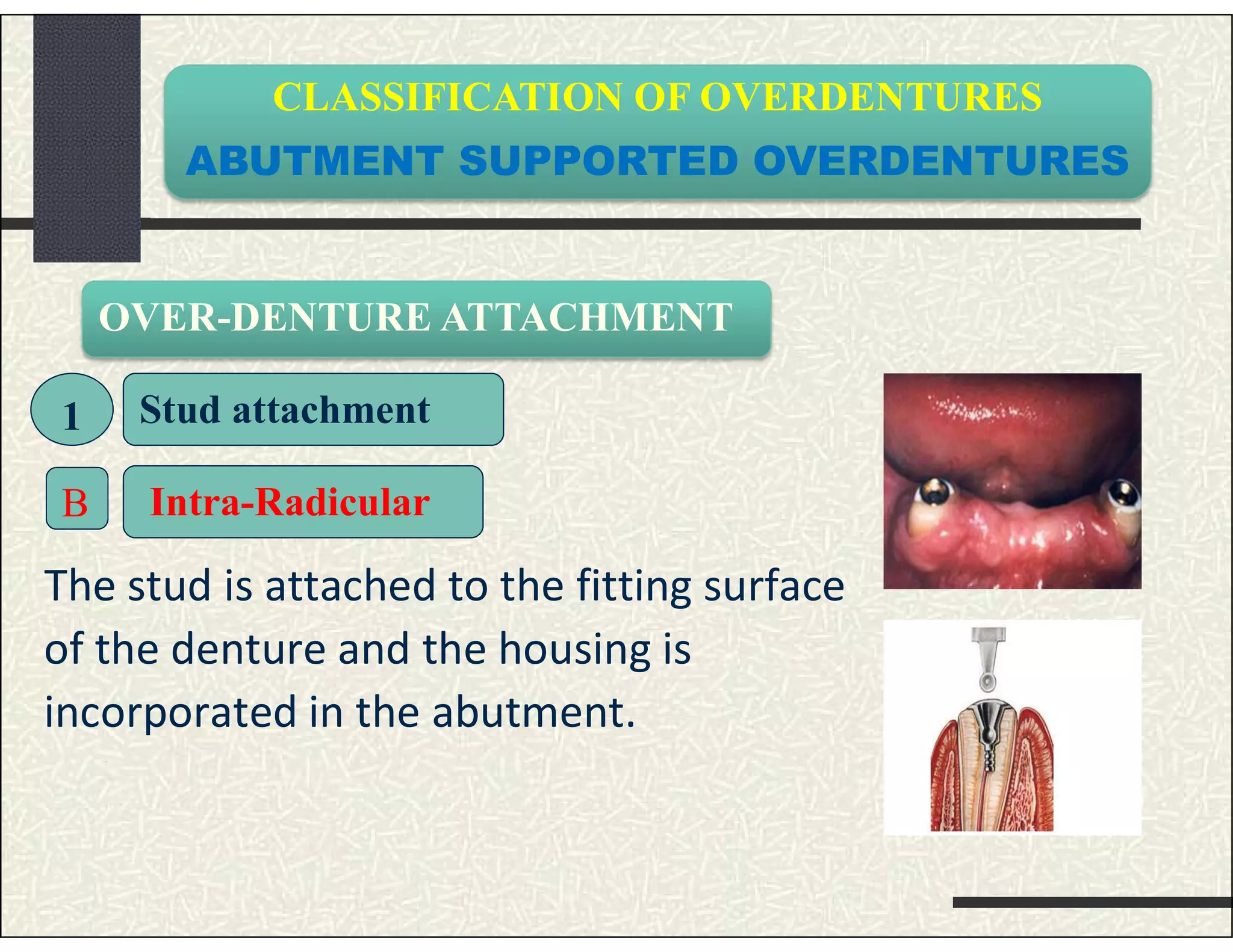 CLASSIFICATION OF OVERDENTURES

ABUTMENT SUPPORTED OVERDENTURES

OVER-DENTURE ATTACHMENT

1 Stud attachment

B Intra-Radicular

The stud is attached to the fitting surface of the denture and the housing is incorporated in the abutment.